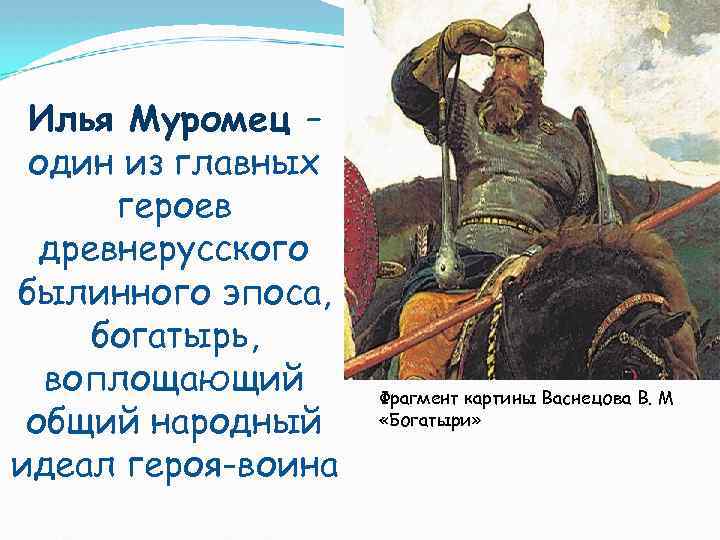 Илья Муромец – один из главных героев древнерусского былинного эпоса, богатырь, воплощающий общий народный идеал героя-воина

Фрагмент картины Васнецова В. М «Богатыри»